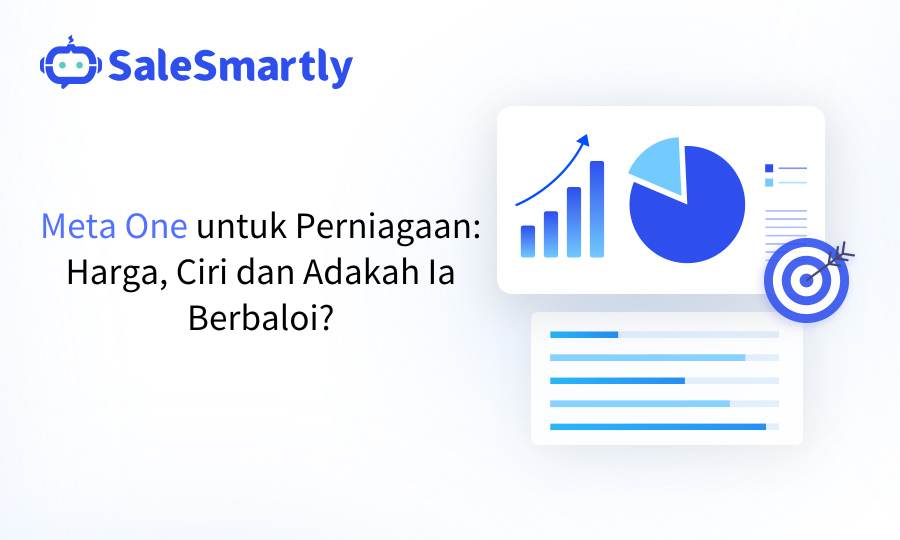 SaleSmartly

Meta One untuk Perniagaan: Harga, Ciri dan Adakah Ia Berbaloi?